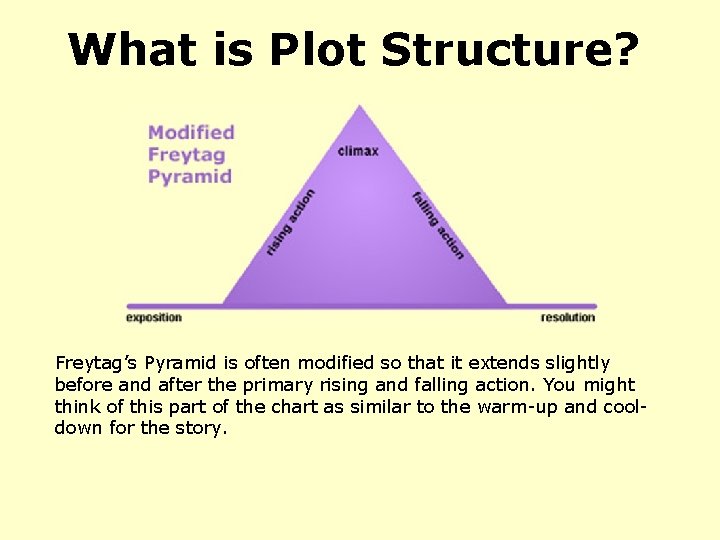 What is Plot Structure?

Modified Freytag Pyramid

climax

rising action

falling action

exposition

resolution

Freytag's Pyramid is often modified so that it extends slightly before and after the primary rising and falling action. You might think of this part of the chart as similar to the warm-up and cool-down for the story.